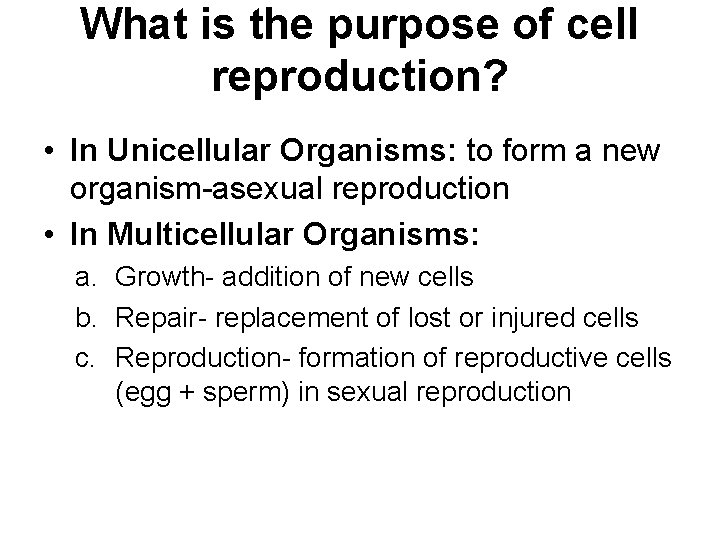 What is the purpose of cell reproduction?

• In Unicellular Organisms: to form a new organism-asexual reproduction
• In Multicellular Organisms:
a. Growth- addition of new cells
b. Repair- replacement of lost or injured cells
c. Reproduction- formation of reproductive cells (egg + sperm) in sexual reproduction